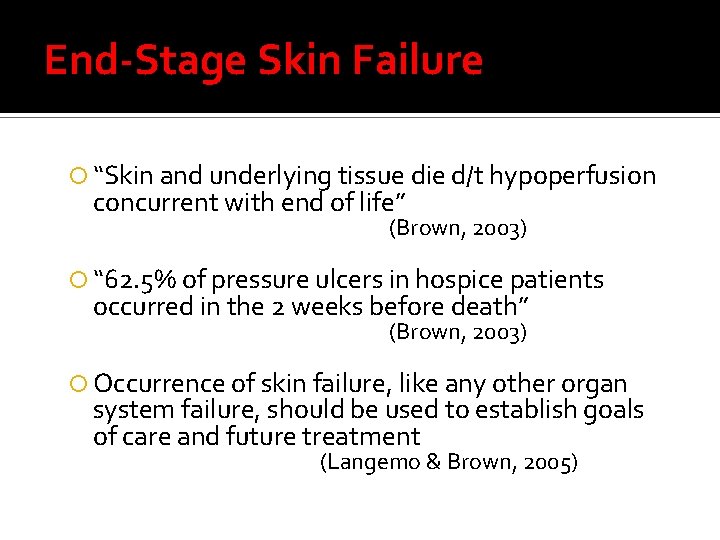 End-Stage Skin Failure

“Skin and underlying tissue die d/t hypoperfusion concurrent with end of life”
(Brown, 2003)

“62.5% of pressure ulcers in hospice patients occurred in the 2 weeks before death”
(Brown, 2003)

Occurrence of skin failure, like any other organ system failure, should be used to establish goals of care and future treatment
(Langemo & Brown, 2005)